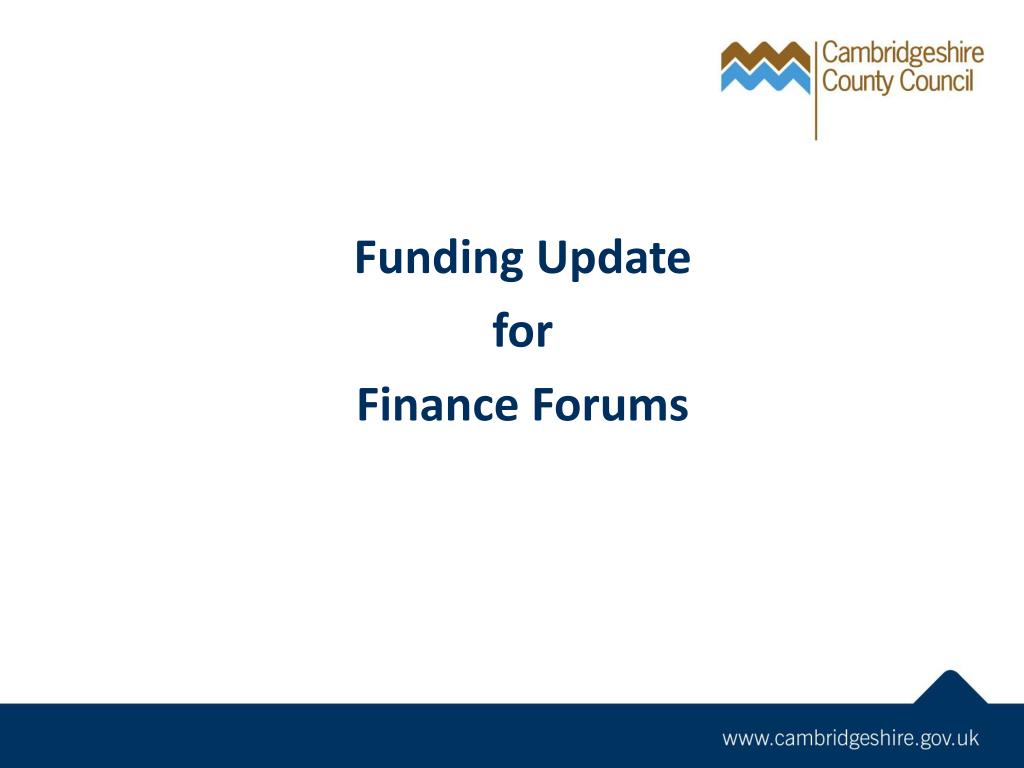 Cambridgeshire County Council

Funding Update
for
Finance Forums

www.cambridgeshire.gov.uk